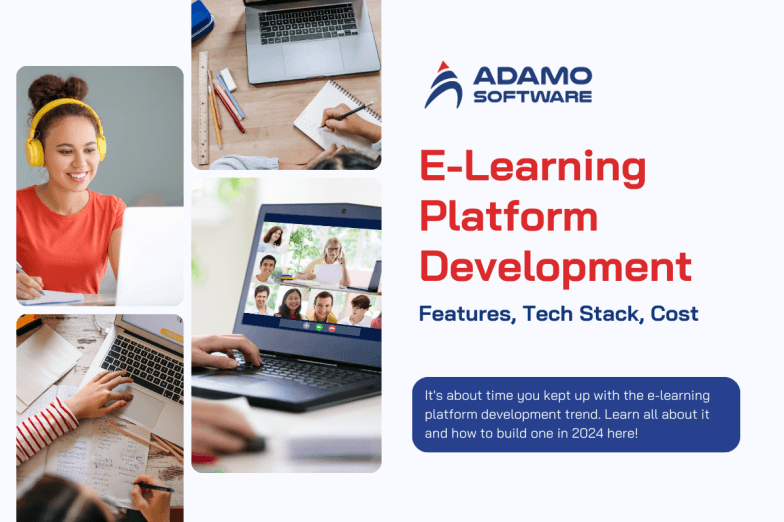 ADAMO SOFTWARE

E-Learning Platform Development

Features, Tech Stack, Cost

It's about time you kept up with the e-learning platform development trend. Learn all about it and how to build one in 2024 here!